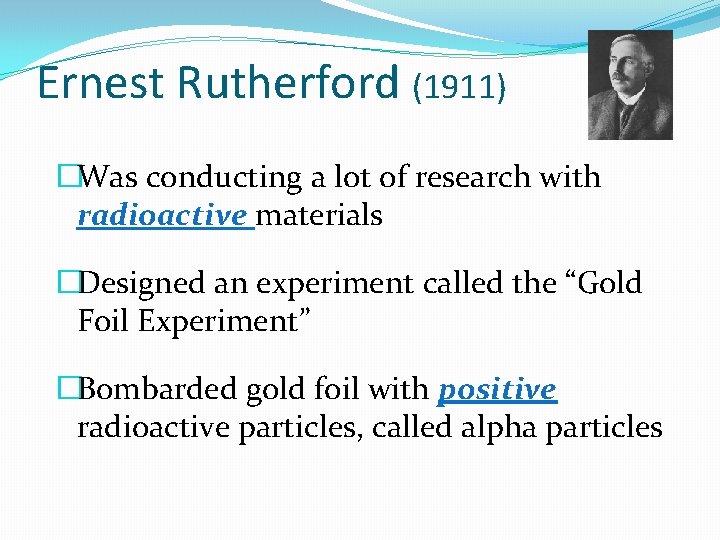 Ernest Rutherford (1911)

□Was conducting a lot of research with radioactive materials

□Designed an experiment called the “Gold Foil Experiment”

□Bombarded gold foil with positive radioactive particles, called alpha particles